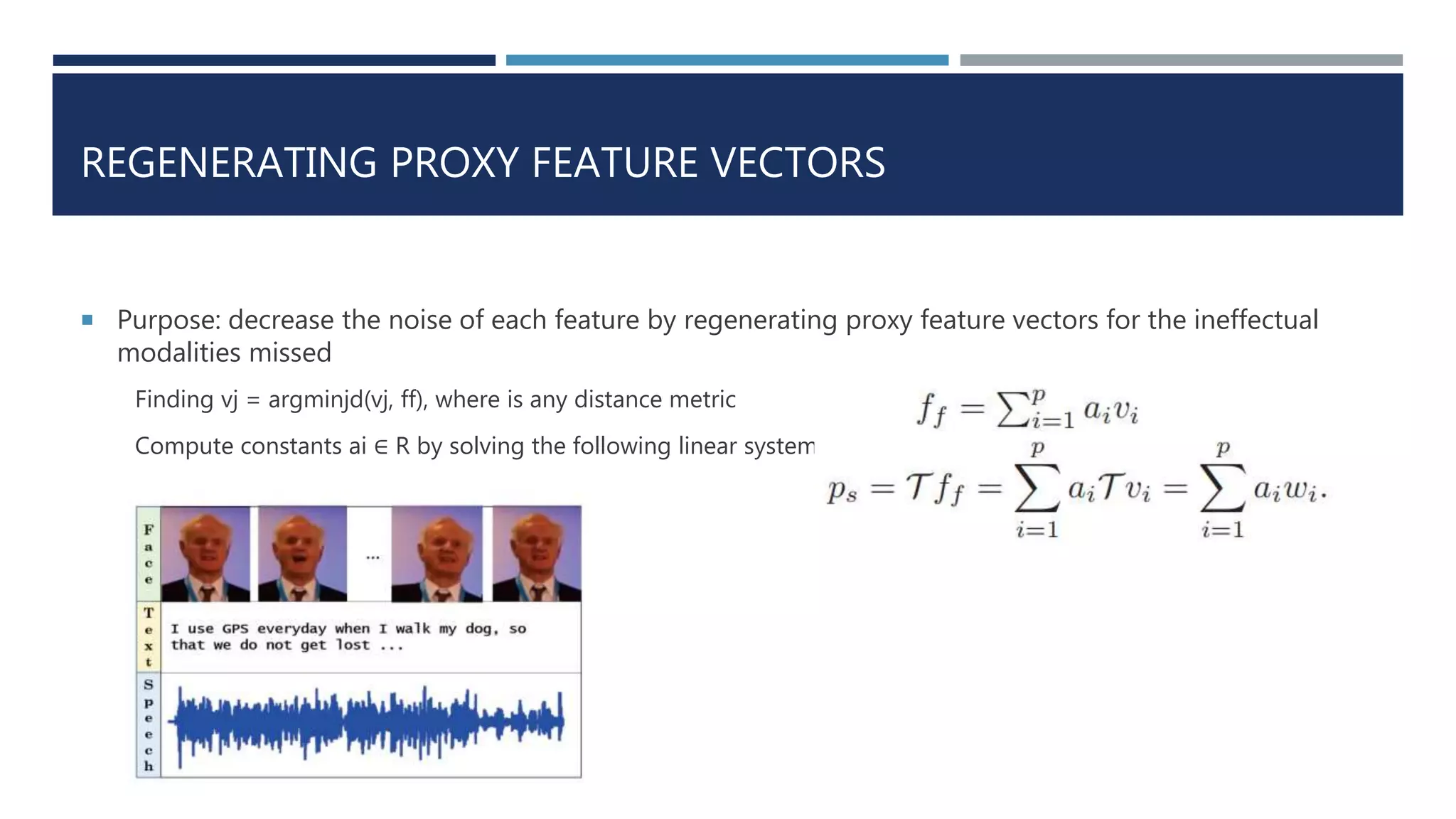 REGENERATING PROXY FEATURE VECTORS

Purpose: decrease the noise of each feature by regenerating proxy feature vectors for the ineffectual modalities missed

Finding vj = argminjd(vj, ff), where is any distance metric

Compute constants ai ∈ R by solving the following linear system

$f_f = \sum_{i=1}^{p} a_i v_i$

$p_s = \mathcal{T} f_f = \sum_{i=1}^{p} a_i \mathcal{T} v_i = \sum_{i=1}^{p} a_i w_i.$

Face

...

Text

I use GPS everyday when I walk my dog, so that we do not get lost ...

Speech